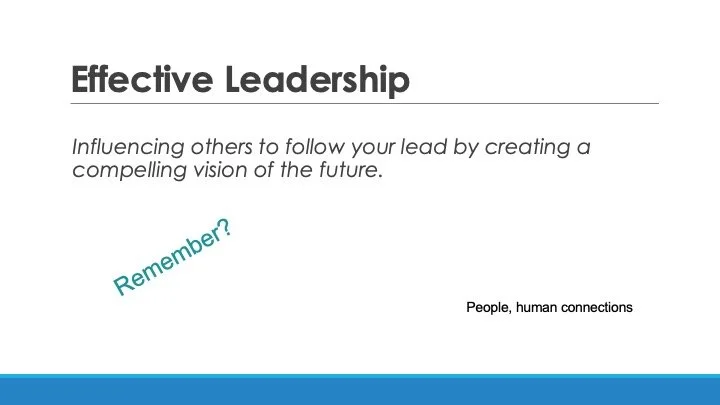 Effective Leadership

Influencing others to follow your lead by creating a compelling vision of the future.

Remember?

People, human connections